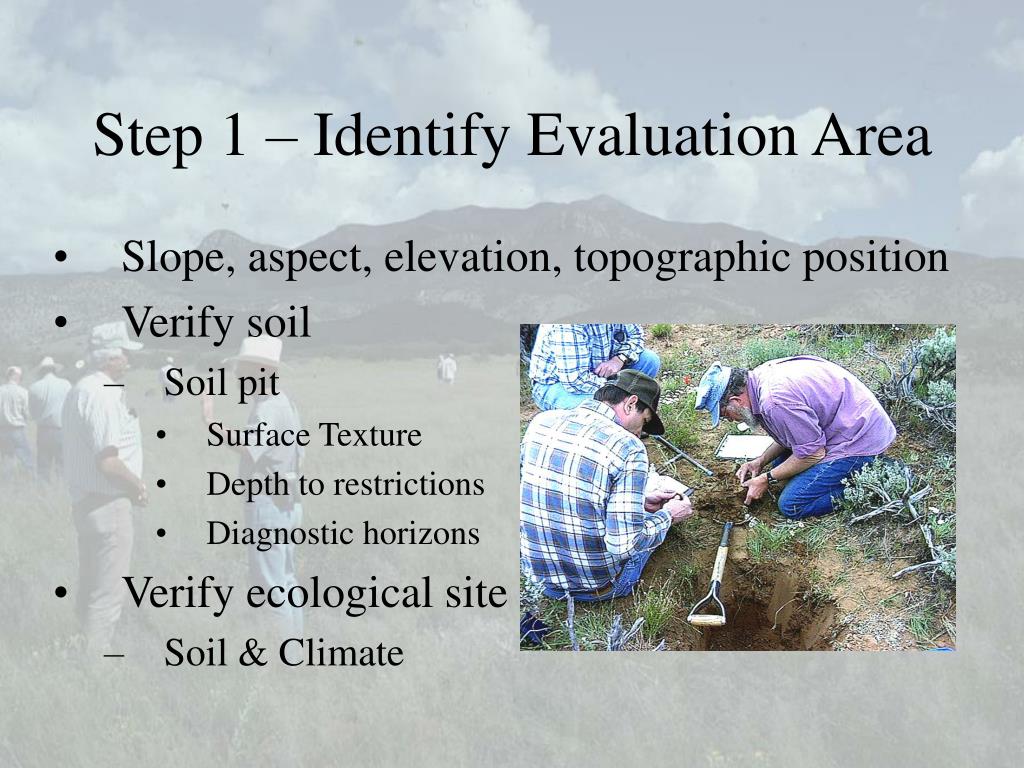 Step 1 – Identify Evaluation Area

• Slope, aspect, elevation, topographic position
• Verify soil
  – Soil pit
    • Surface Texture
    • Depth to restrictions
    • Diagnostic horizons
• Verify ecological site
  – Soil & Climate